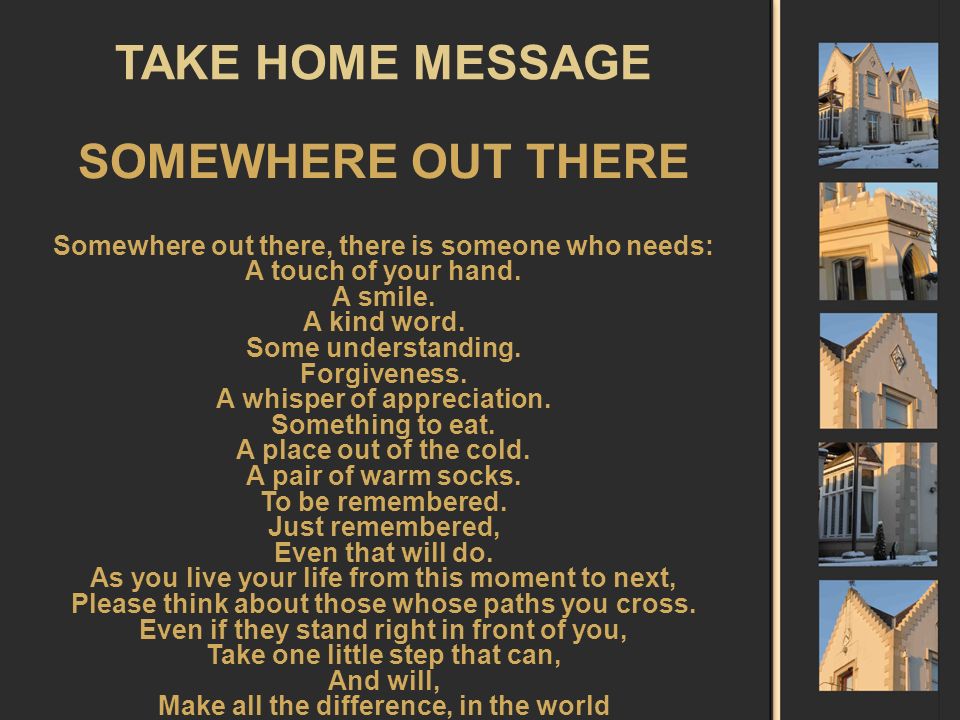 TAKE HOME MESSAGE

SOMEWHERE OUT THERE

Somewhere out there, there is someone who needs:
A touch of your hand.
A smile.
A kind word.
Some understanding.
Forgiveness.
A whisper of appreciation.
Something to eat.
A place out of the cold.
A pair of warm socks.
To be remembered.
Just remembered,
Even that will do.
As you live your life from this moment to next,
Please think about those whose paths you cross.
Even if they stand right in front of you,
Take one little step that can,
And will,
Make all the difference, in the world